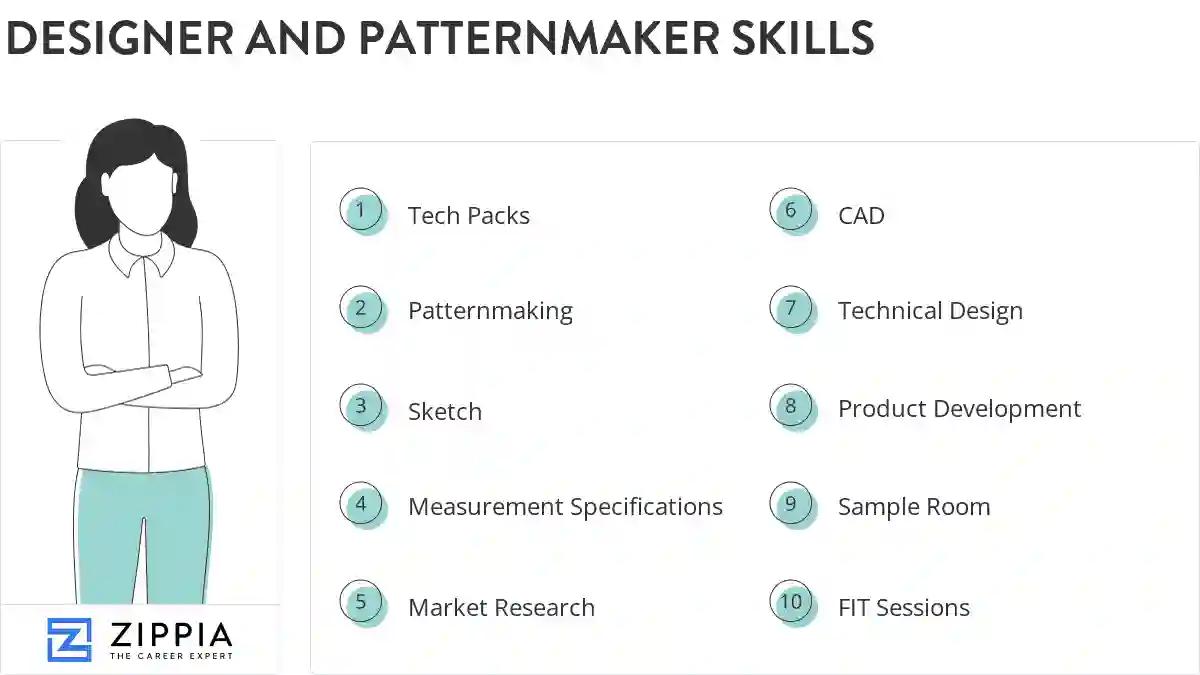 DESIGNER AND PATTERNMAKER SKILLS

1 Tech Packs

2 Patternmaking

3 Sketch

4 Measurement Specifications

5 Market Research

6 CAD

7 Technical Design

8 Product Development

9 Sample Room

10 FIT Sessions

ZIPPIA
THE CAREER EXPERT